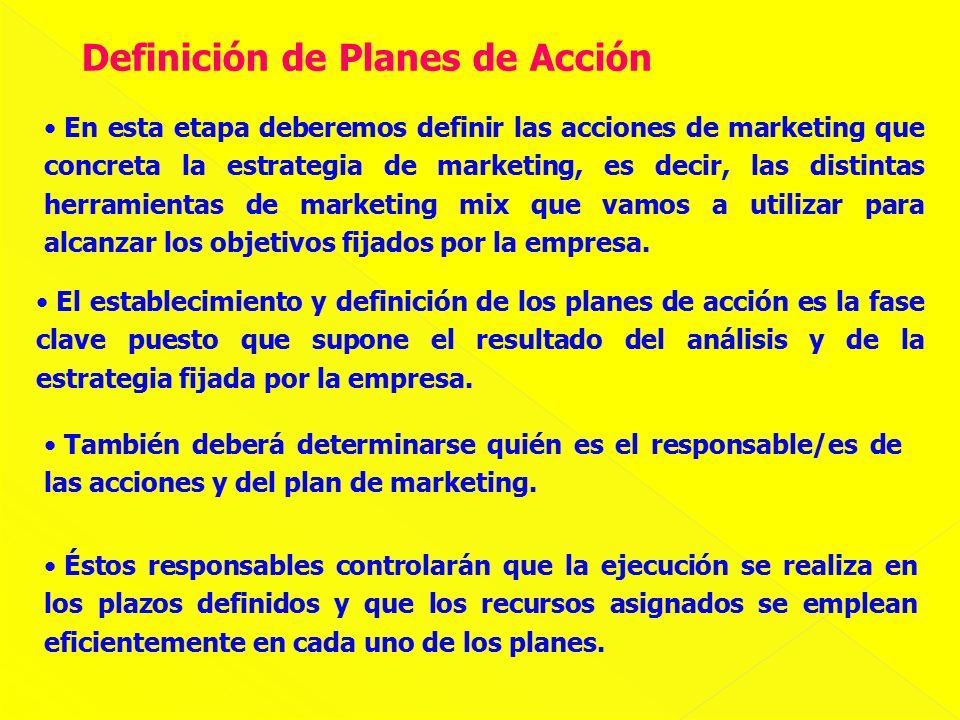 Definición de Planes de Acción

• En esta etapa deberemos definir las acciones de marketing que concreta la estrategia de marketing, es decir, las distintas herramientas de marketing mix que vamos a utilizar para alcanzar los objetivos fijados por la empresa.

• El establecimiento y definición de los planes de acción es la fase clave puesto que supone el resultado del análisis y de la estrategia fijada por la empresa.

• También deberá determinarse quién es el responsable/es de las acciones y del plan de marketing.

• Éstos responsables controlarán que la ejecución se realiza en los plazos definidos y que los recursos asignados se emplean eficientemente en cada uno de los planes.